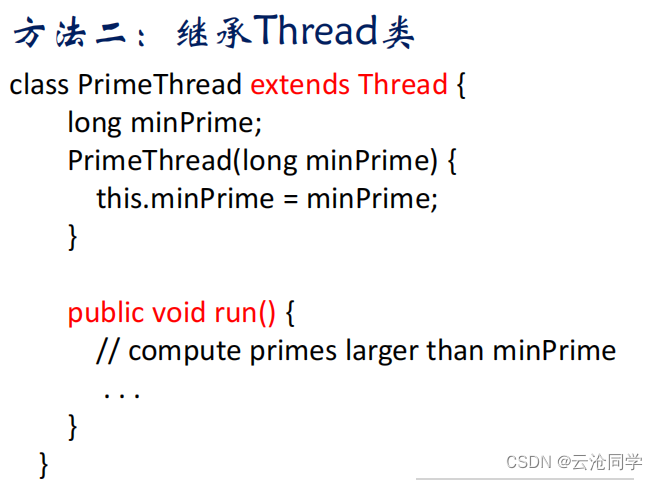 方法二：继承Thread类

class PrimeThread extends Thread {
long minPrime;
PrimeThread(long minPrime) {
this.minPrime = minPrime;
}

public void run() {
// compute primes larger than minPrime
. . .
}
}

CSDN @云沧同学